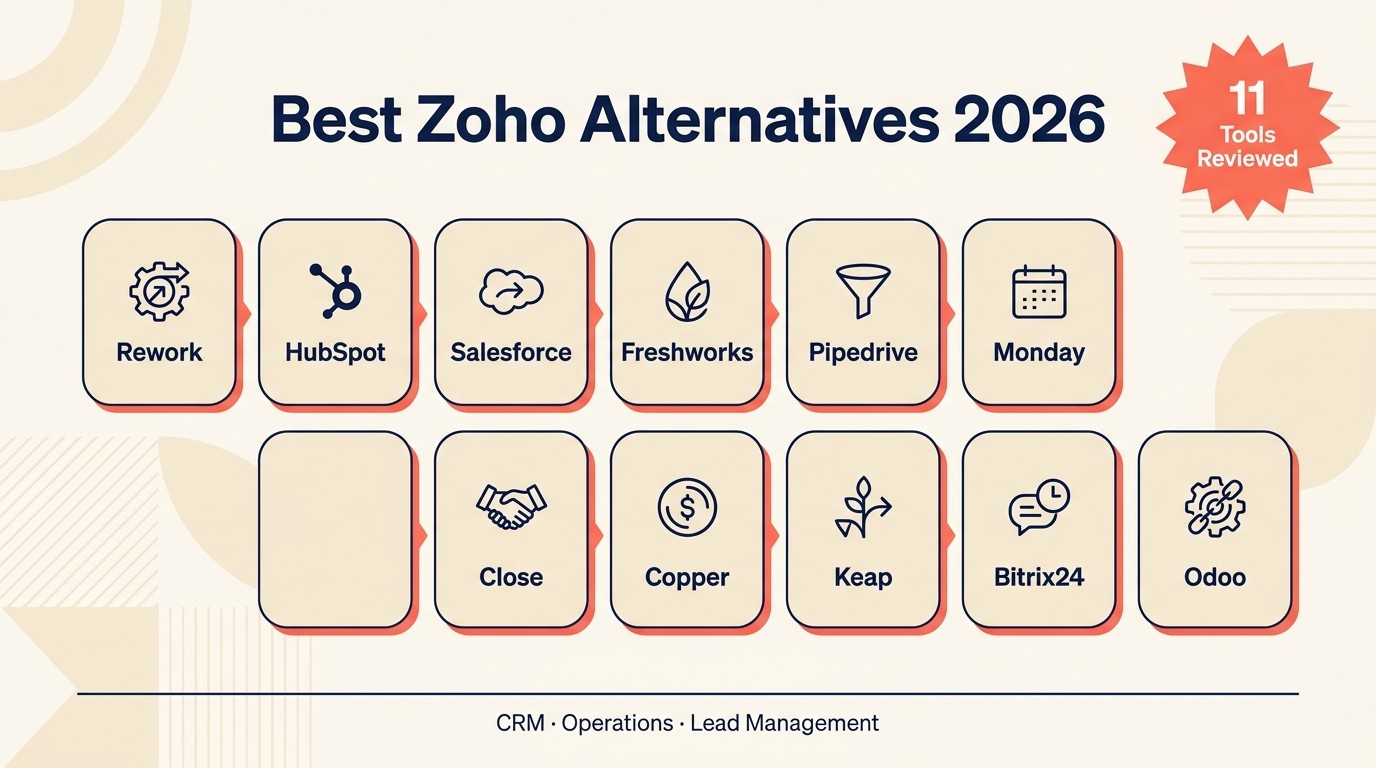 Best Zoho Alternatives 2026

11 Tools Reviewed

Rework
HubSpot
Salesforce
Freshworks
Pipedrive
Monday

Close
Copper
Keap
Bitrix24
Odoo

CRM · Operations · Lead Management